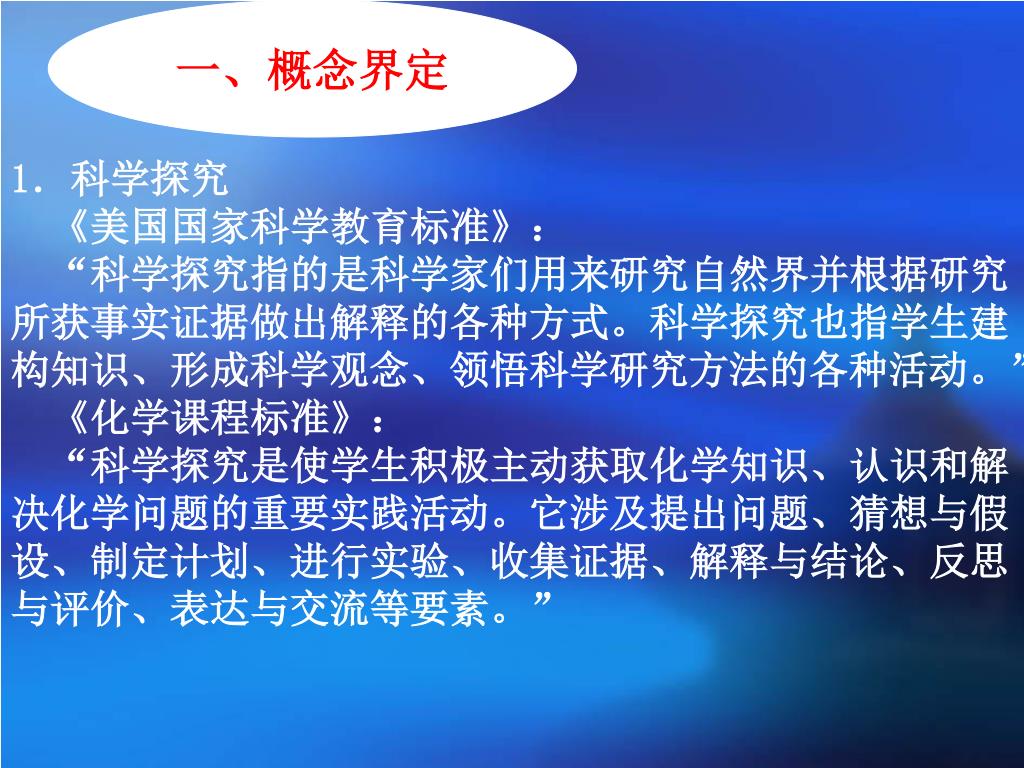 一、概念界定

1．科学探究

《美国国家科学教育标准》：

“科学探究指的是科学家们用来研究自然界并根据研究所获事实证据做出解释的各种方式。科学探究也指学生建构知识、形成科学观念、领悟科学研究方法的各种活动。”

《化学课程标准》：

“科学探究是使学生积极主动获取化学知识、认识和解决化学问题的重要实践活动。它涉及提出问题、猜想与假设、制定计划、进行实验、收集证据、解释与结论、反思与评价、表达与交流等要素。”